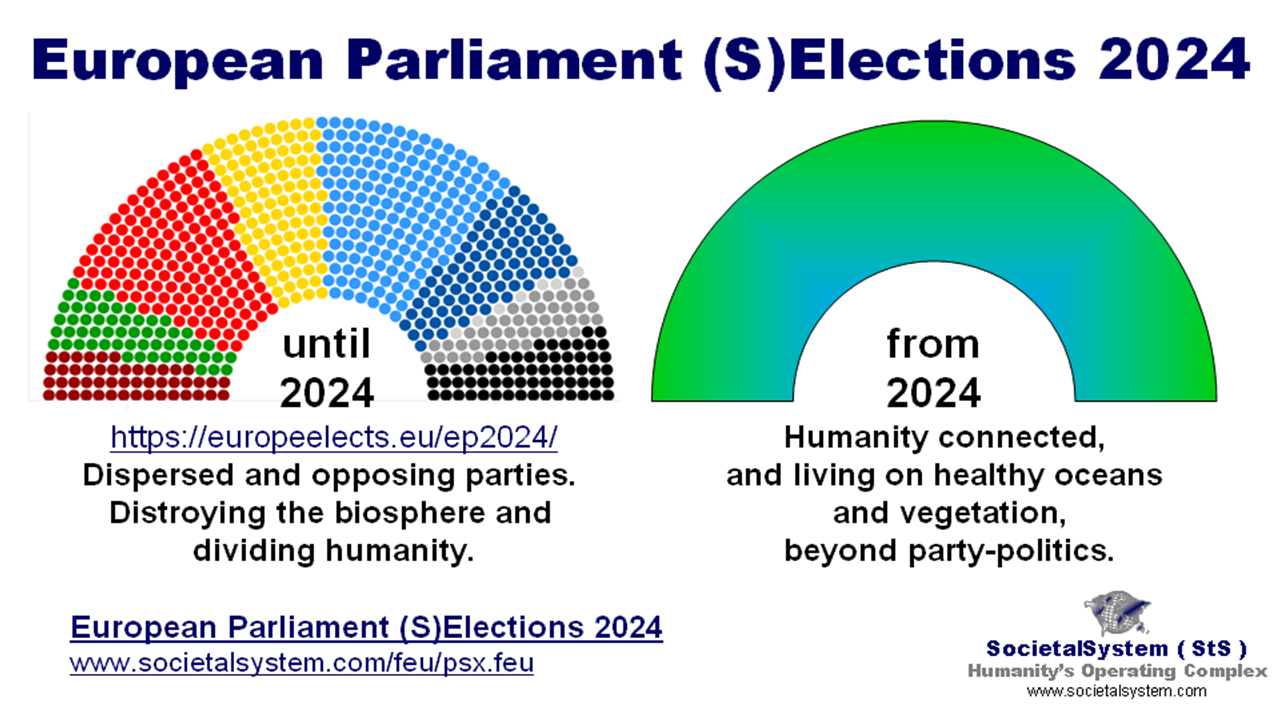 European Parliament (S)Elections 2024

until
2024

https://europeelects.eu/ep2024/
Dispersed and opposing parties.
Distroying the biosphere and dividing humanity.

from
2024

Humanity connected, and living on healthy oceans and vegetation, beyond party-politics.

European Parliament (S)Elections 2024
www.societalsystem.com/feu/psx.feu

SocietalSystem ( StS )
Humanity's Operating Complex
www.societalsystem.com